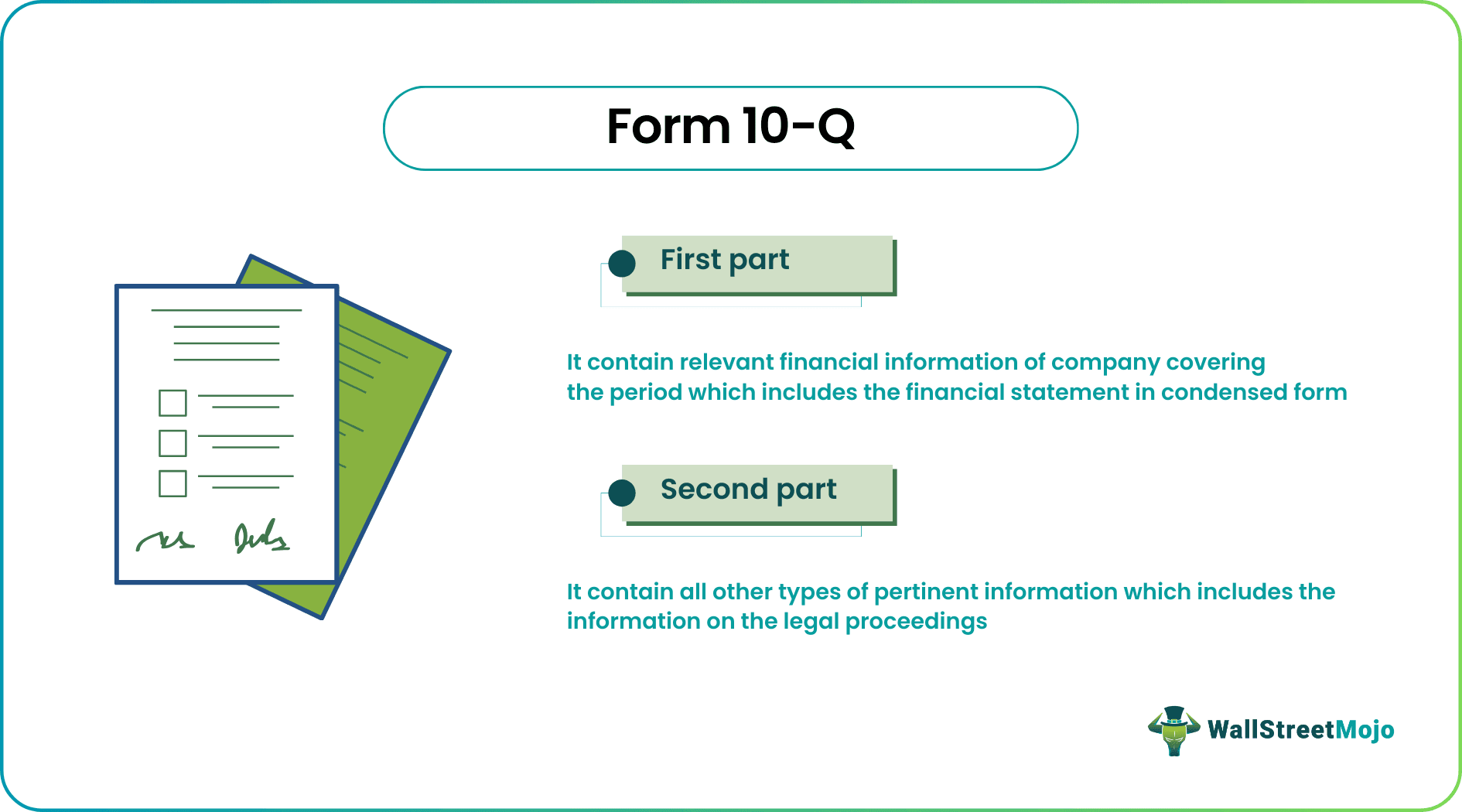 Form 10-Q

First part

It contain relevant financial information of company covering the period which includes the financial statement in condensed form

Second part

It contain all other types of pertinent information which includes the information on the legal proceedings

WallStreetMojo